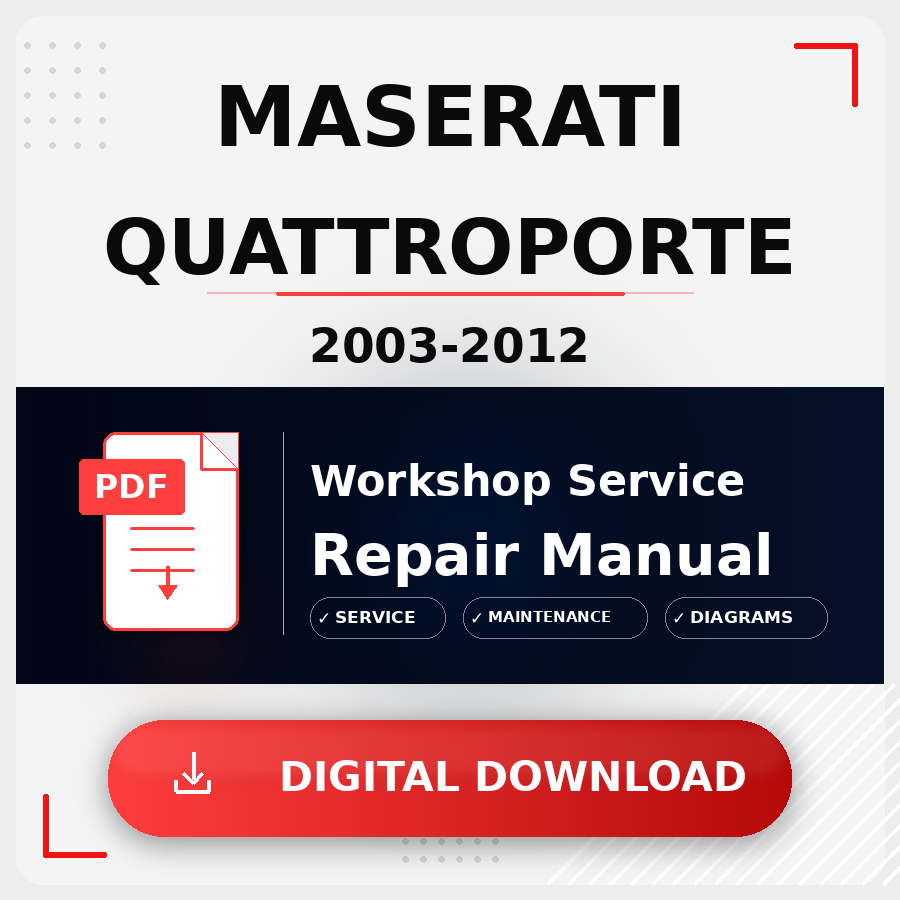 MASERATI QUATTROPORTE

2003-2012

PDF

Workshop Service
Repair Manual

✓ SERVICE ✓ MAINTENANCE ✓ DIAGRAMS

DIGITAL DOWNLOAD